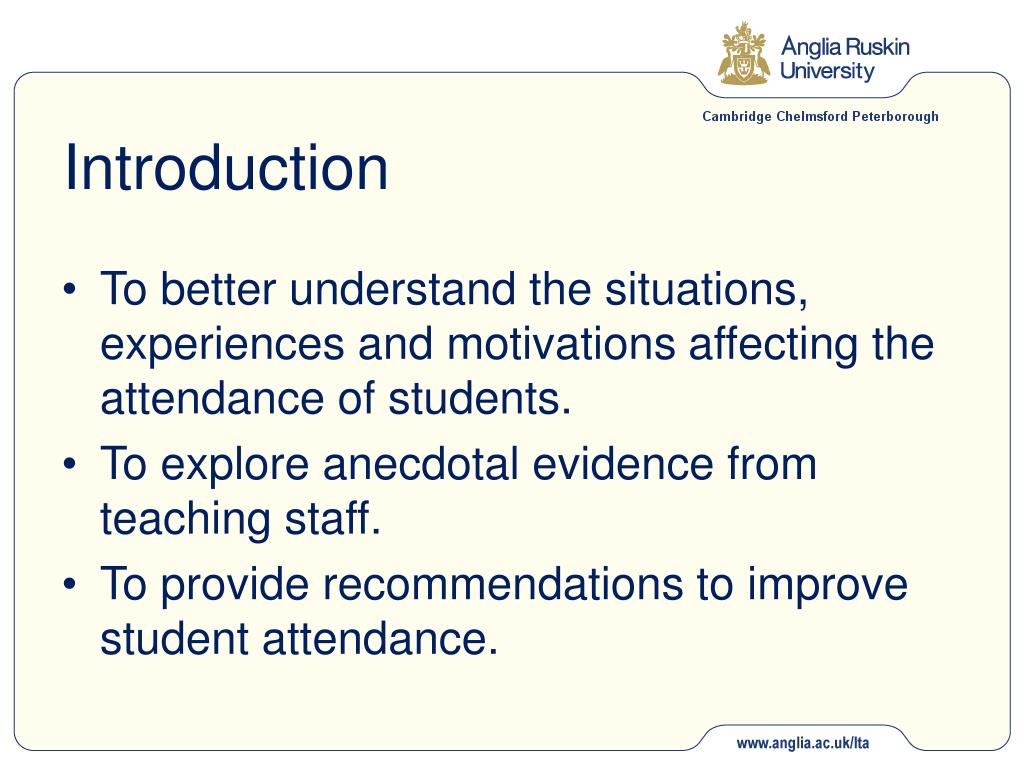 Anglia Ruskin University

Cambridge Chelmsford Peterborough

Introduction

• To better understand the situations, experiences and motivations affecting the attendance of students.
• To explore anecdotal evidence from teaching staff.
• To provide recommendations to improve student attendance.

www.anglia.ac.uk/lta